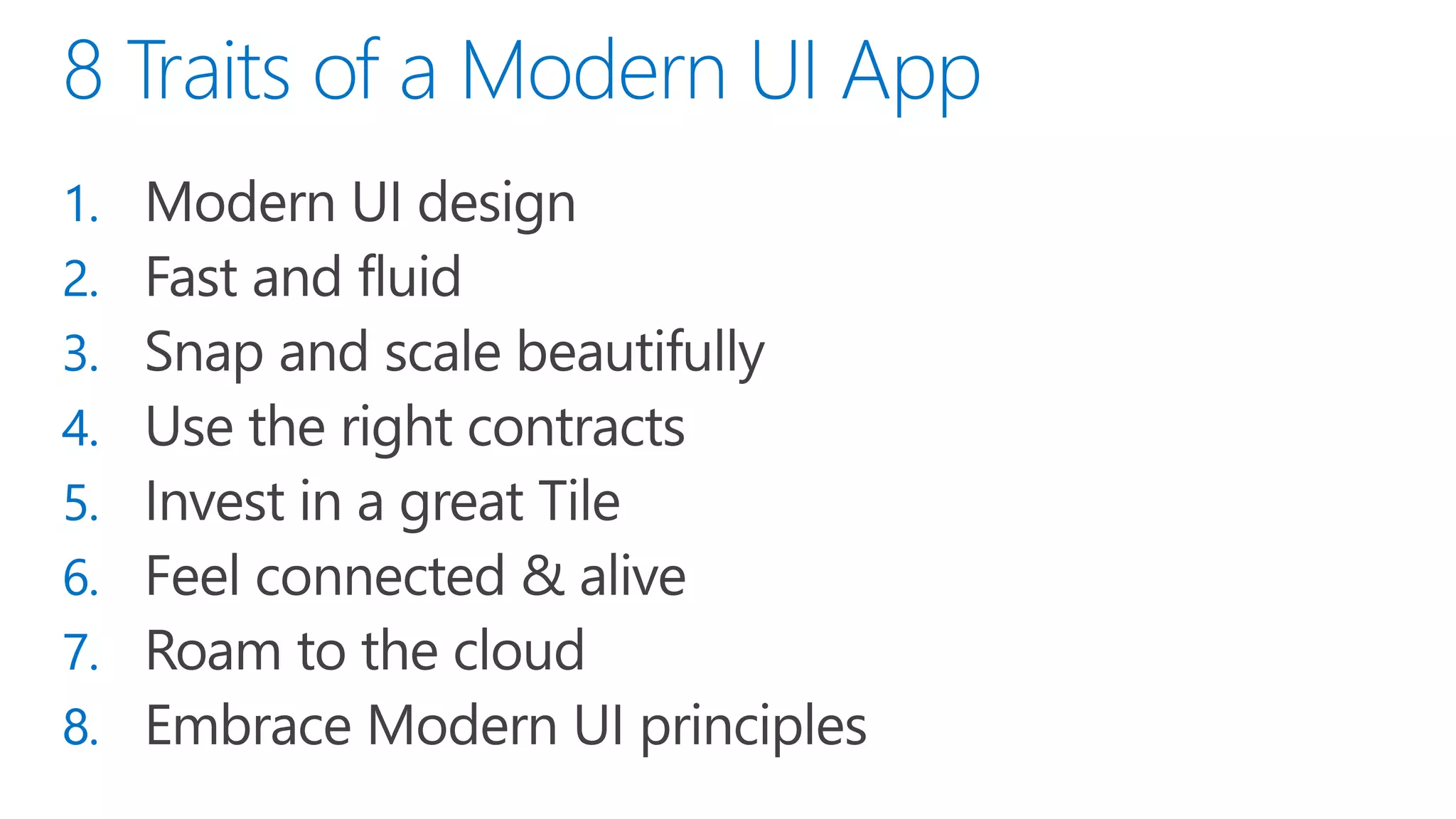 8 Traits of a Modern UI App

1. Modern UI design
2. Fast and fluid
3. Snap and scale beautifully
4. Use the right contracts
5. Invest in a great Tile
6. Feel connected & alive
7. Roam to the cloud
8. Embrace Modern UI principles